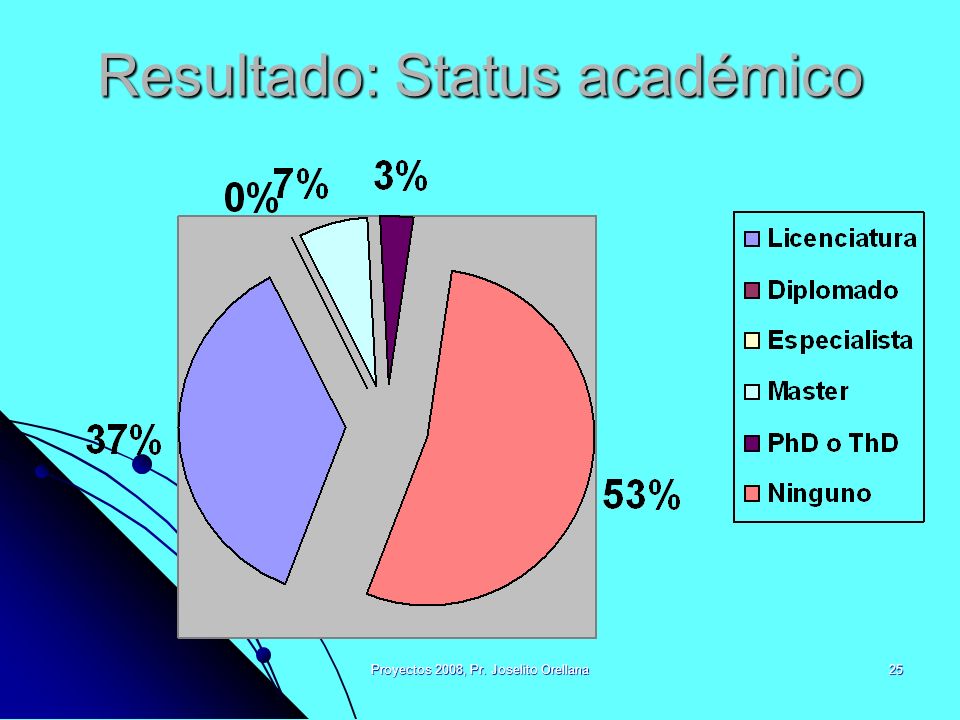 Resultado: Status académico

0%

7%

3%

37%

53%

Licenciatura
Diplomado
Especialista
Master
PhD o ThD
Ninguno

Proyectos 2008, Pr. Joselito Orellana

25